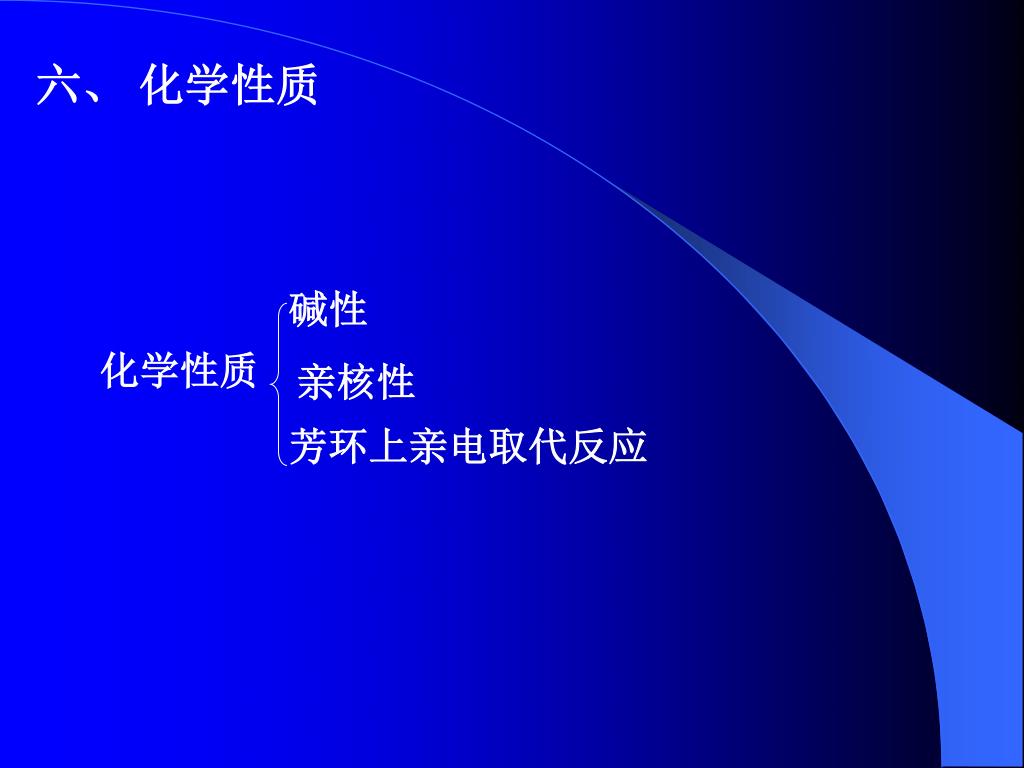 六、 化学性质

化学性质

碱性

亲核性

芳环上亲电取代反应